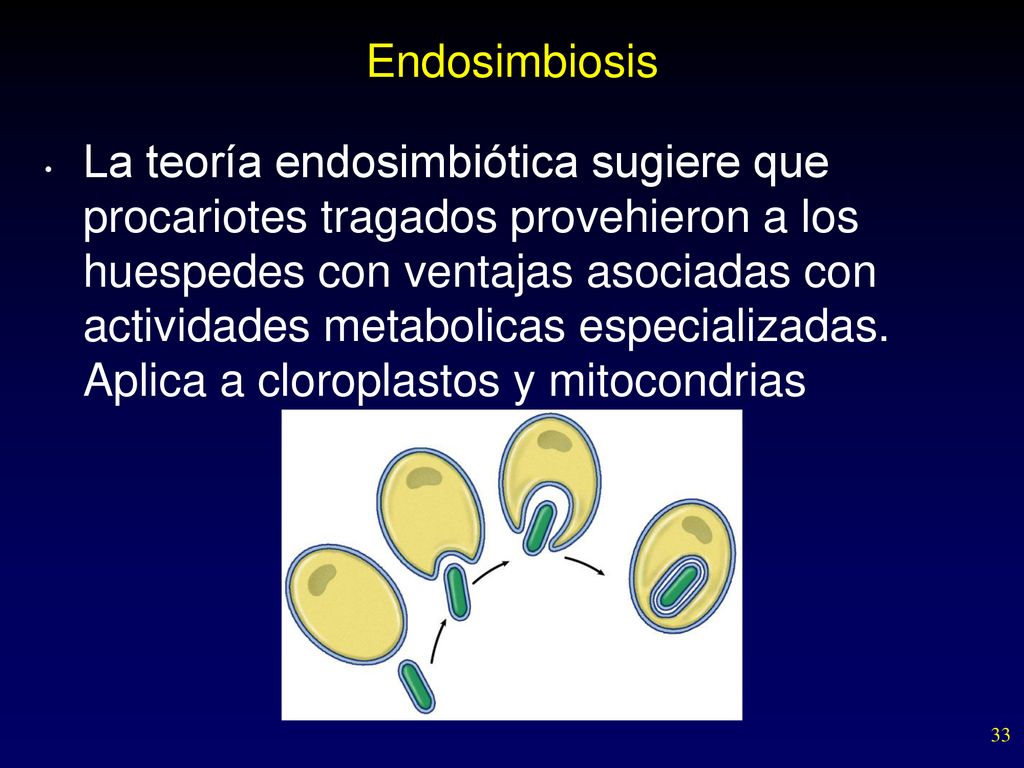 Endosimbiosis

• La teoría endosimbiótica sugiere que procariotes tragados provehieron a los huespedes con ventajas asociadas con actividades metabolicas especializadas. Aplica a cloroplastos y mitocondrias

33